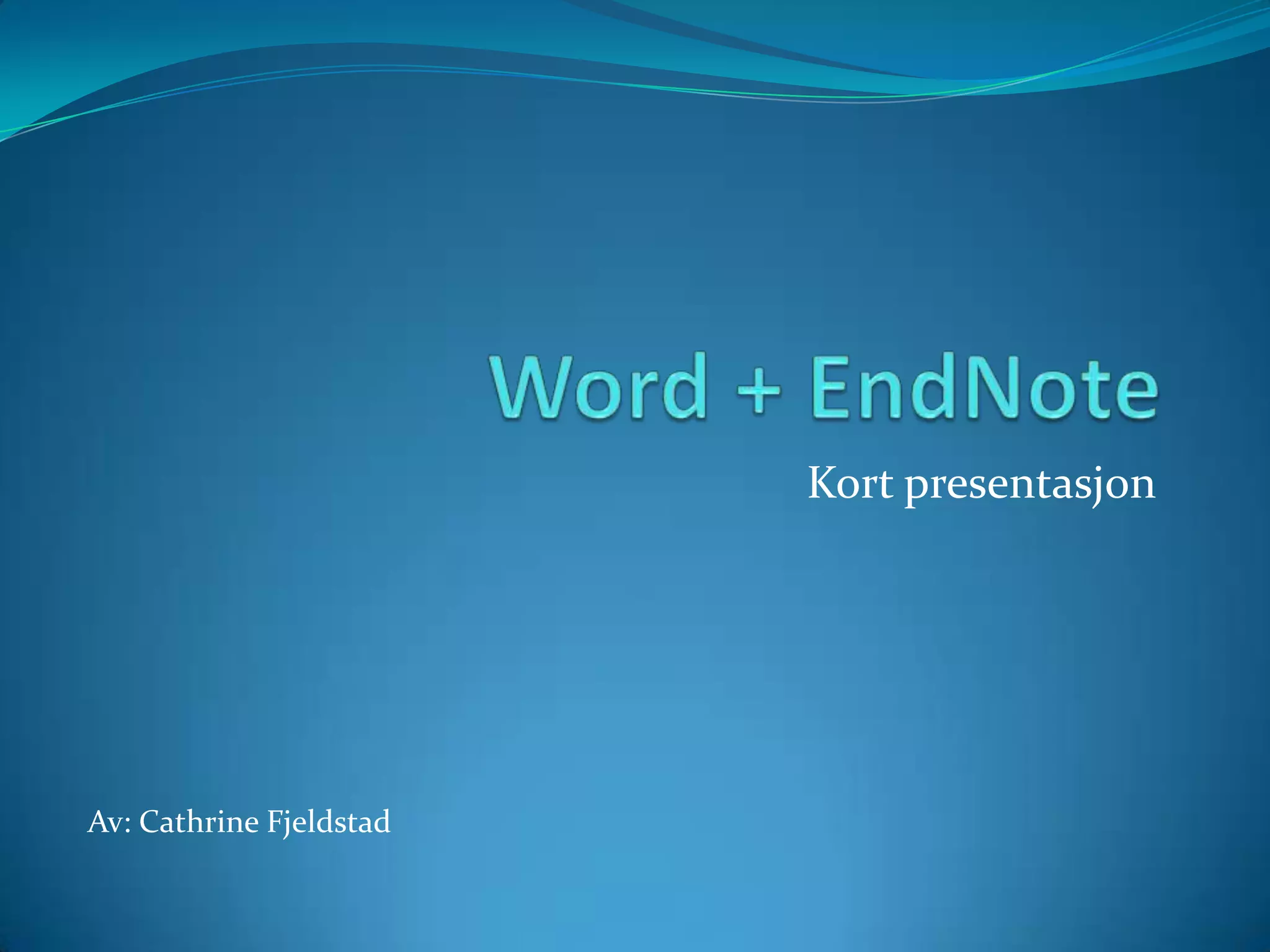 Word + EndNote

Kort presentasjon

Av: Cathrine Fjeldstad